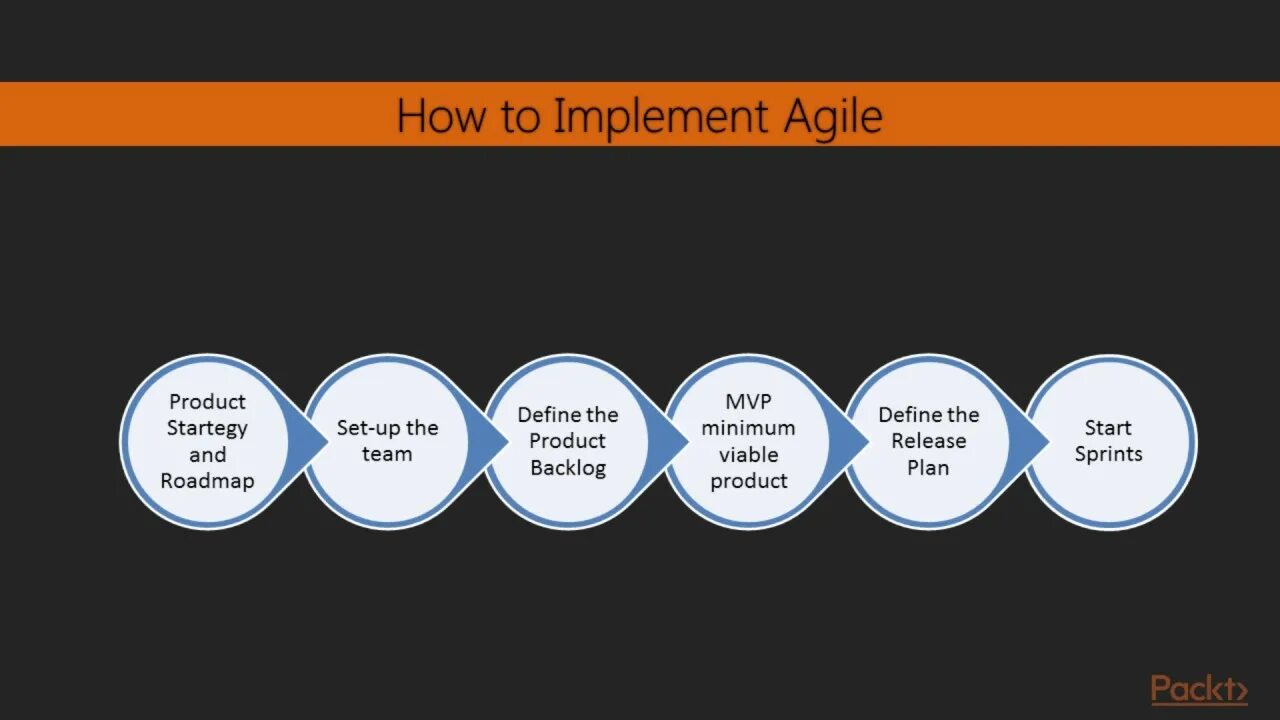 How to Implement Agile

Product Startegy and Roadmap

Set-up the team

Define the Product Backlog

MVP minimum viable product

Define the Release Plan

Start Sprints

Packt>